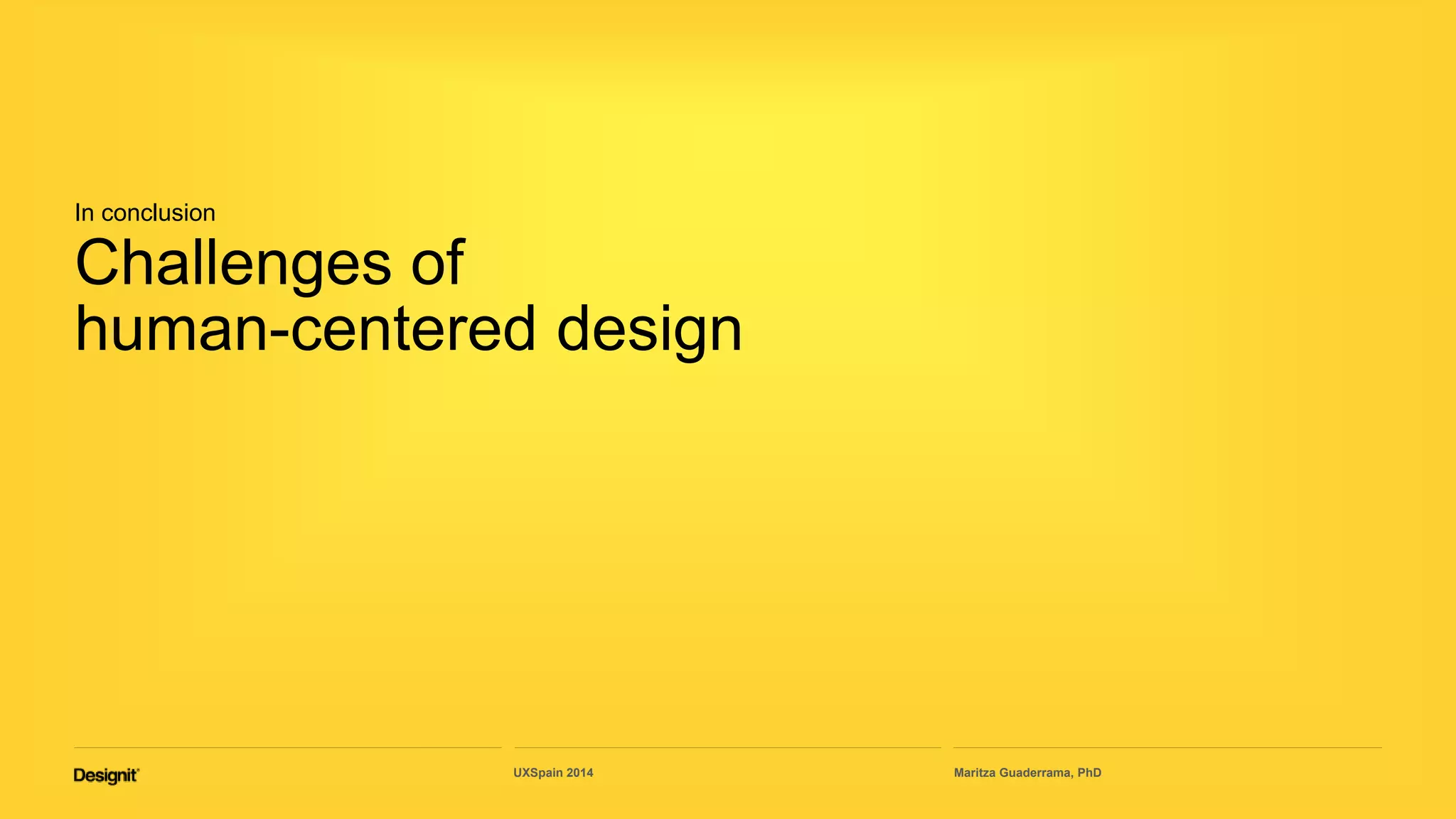 In conclusion

Challenges of human-centered design

Designit

UXSpain 2014

Maritza Guaderrama, PhD